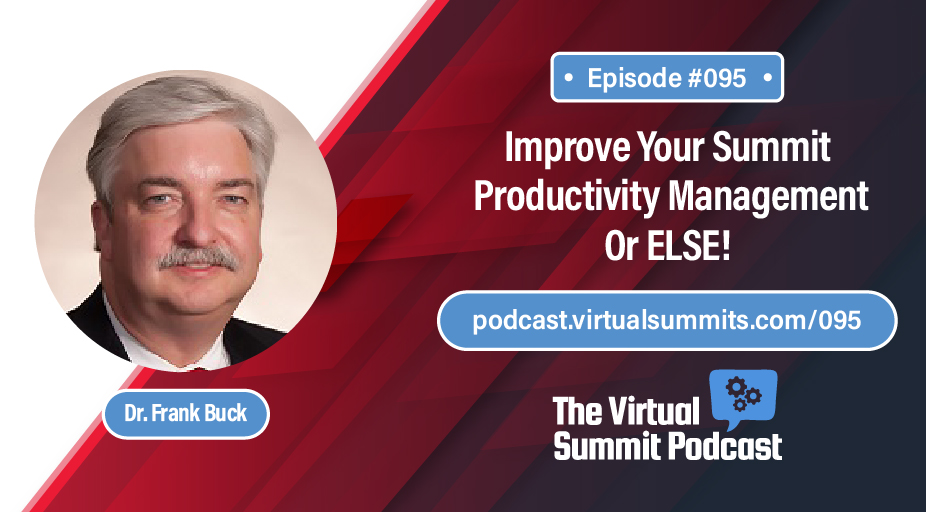 • Episode #095 •

Improve Your Summit Productivity Management Or ELSE!

podcast.virtualsummits.com/095

Dr. Frank Buck

The Virtual Summit Podcast